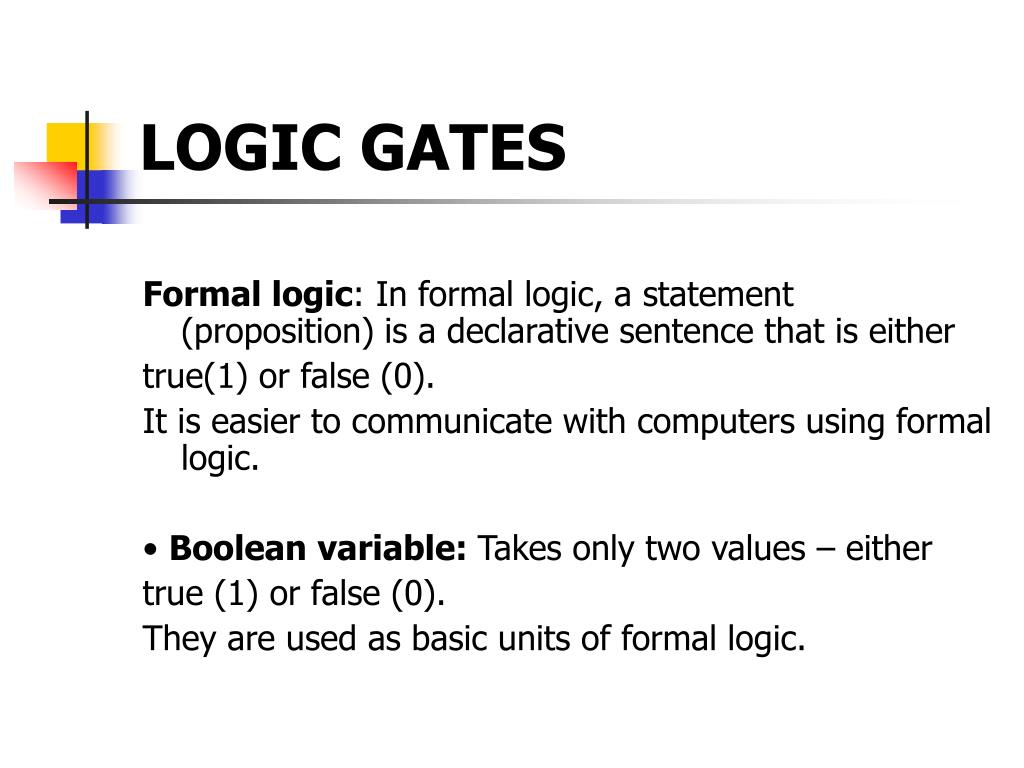 LOGIC GATES

Formal logic: In formal logic, a statement (proposition) is a declarative sentence that is either
true(1) or false (0).
It is easier to communicate with computers using formal logic.

• Boolean variable: Takes only two values – either
true (1) or false (0).
They are used as basic units of formal logic.